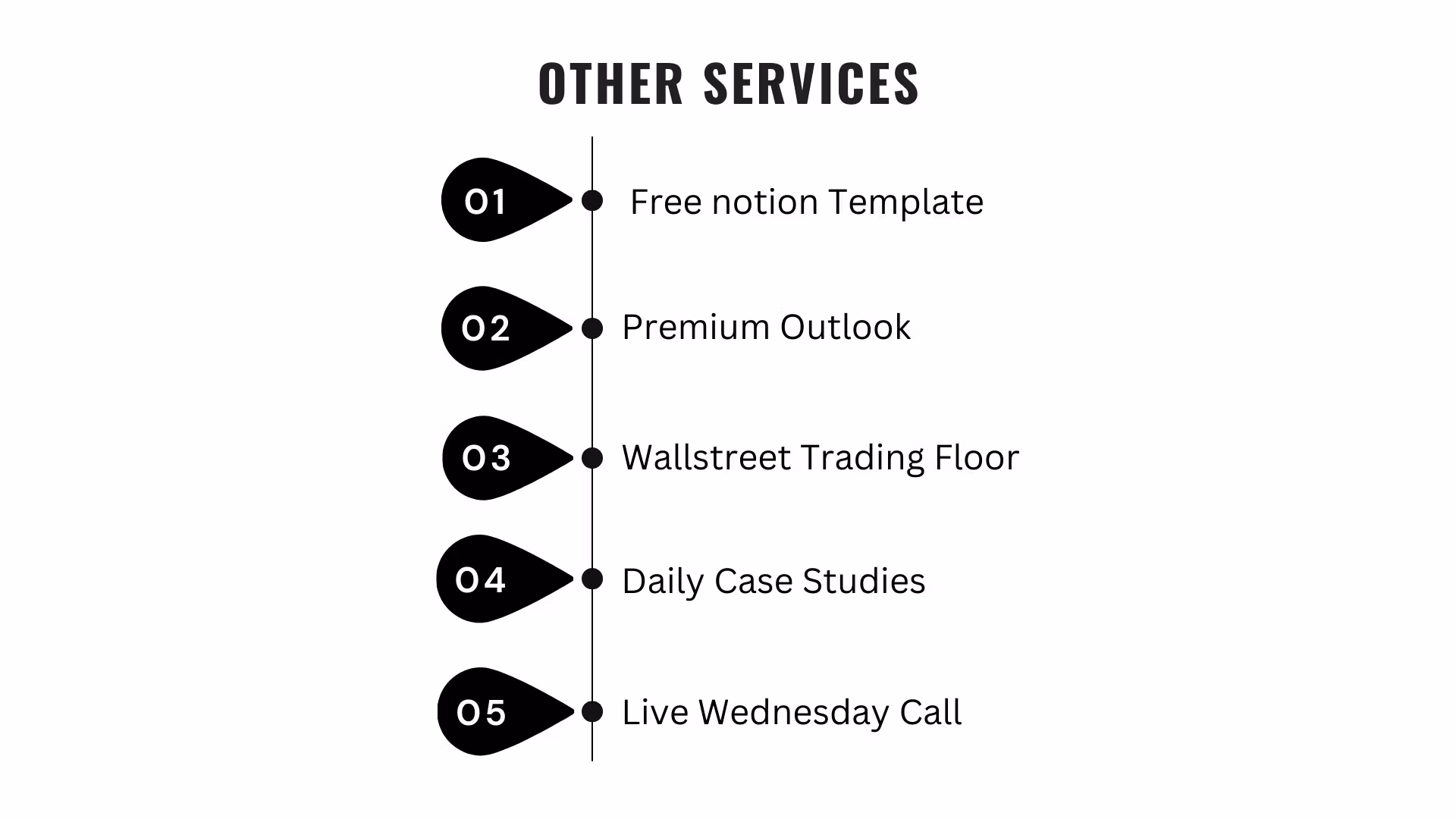 OTHER SERVICES

01 Free notion Template

02 Premium Outlook

03 Wallstreet Trading Floor

04 Daily Case Studies

05 Live Wednesday Call